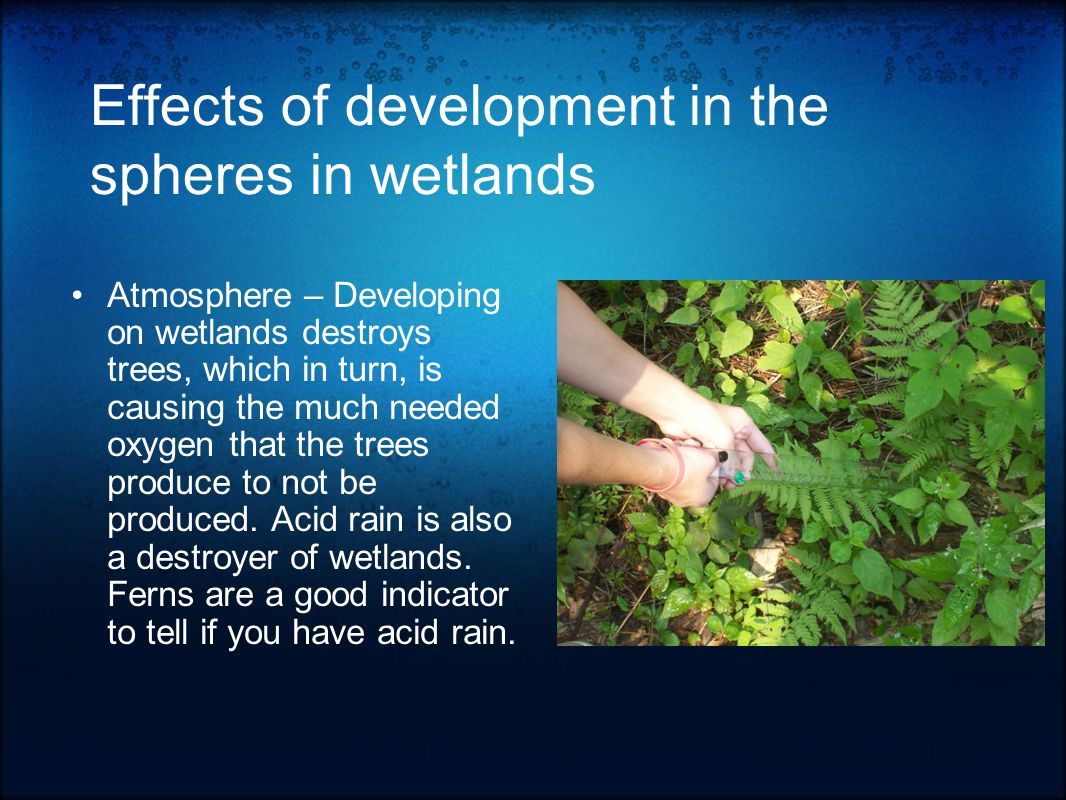 Effects of development in the spheres in wetlands

• Atmosphere – Developing on wetlands destroys trees, which in turn, is causing the much needed oxygen that the trees produce to not be produced. Acid rain is also a destroyer of wetlands. Ferns are a good indicator to tell if you have acid rain.